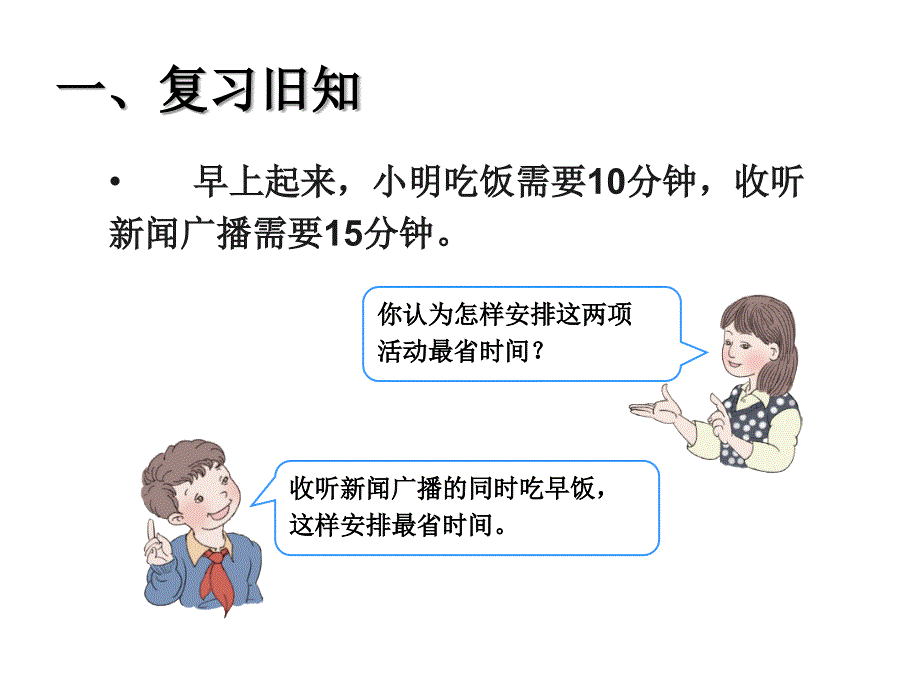 一、复习旧知

• 早上起来，小明吃饭需要10分钟，收听新闻广播需要15分钟。

你认为怎样安排这两项活动最省时间？

收听新闻广播的同时吃早饭，这样安排最省时间。